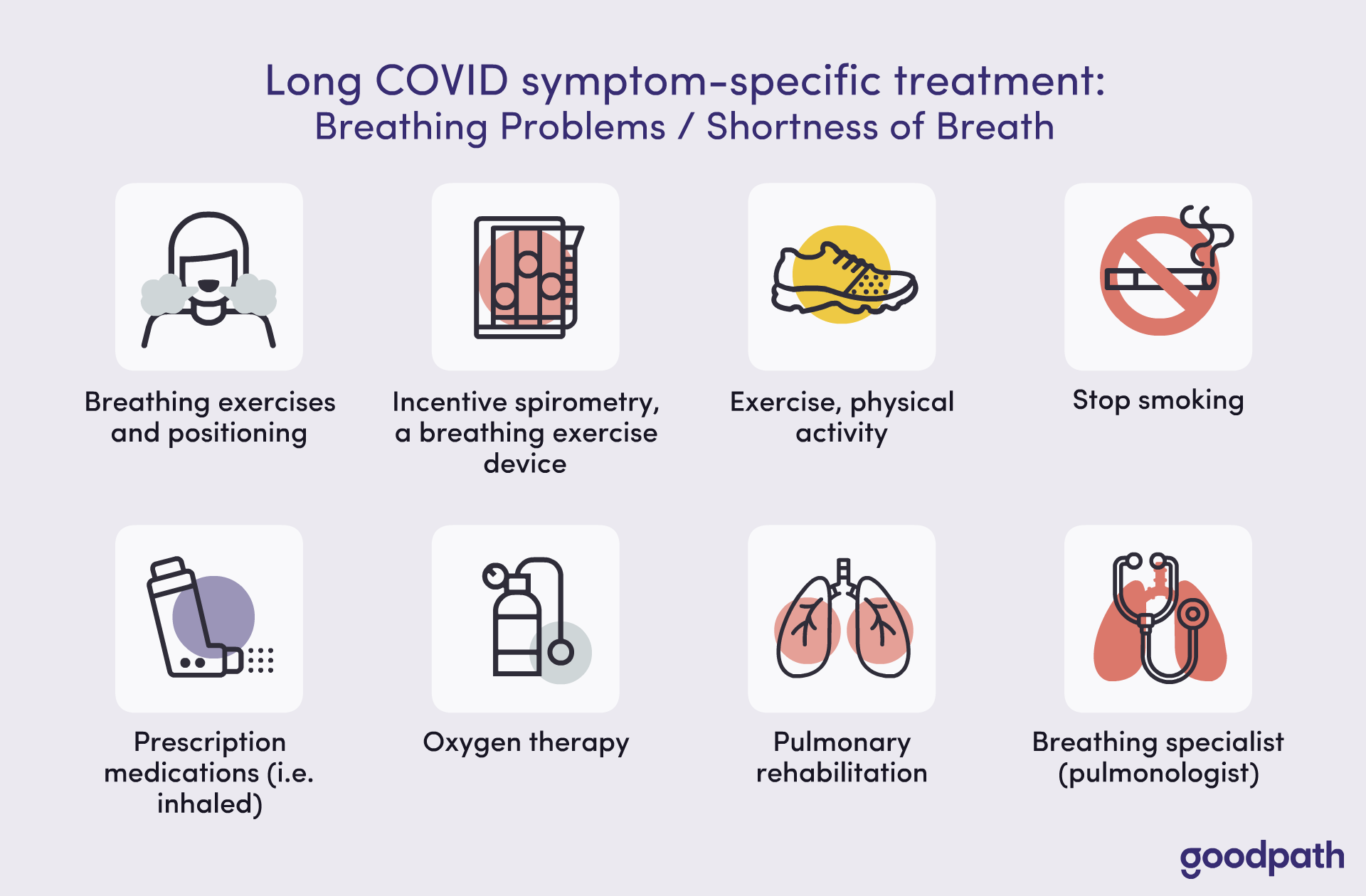 Long COVID symptom-specific treatment:
Breathing Problems / Shortness of Breath

Breathing exercises and positioning

Incentive spirometry, a breathing exercise device

Exercise, physical activity

Stop smoking

Prescription medications (i.e. inhaled)

Oxygen therapy

Pulmonary rehabilitation

Breathing specialist (pulmonologist)

goodpath